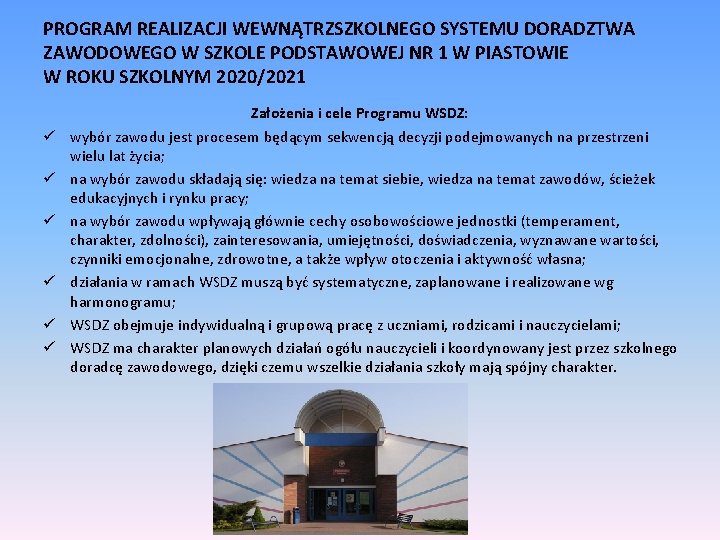 PROGRAM REALIZACJI WEWNĄTRZSZKOLNEGO SYSTEMU DORADZTWA ZAWODOWEGO W SZKOLE PODSTAWOWEJ NR 1 W PIASTOWIE W ROKU SZKOLNYM 2020/2021

Założenia i cele Programu WSDZ:

✓ wybór zawodu jest procesem będącym sekwencją decyzji podejmowanych na przestrzeni wielu lat życia;

✓ na wybór zawodu składają się: wiedza na temat siebie, wiedza na temat zawodów, ścieżek edukacyjnych i rynku pracy;

✓ na wybór zawodu wpływają głównie cechy osobowościowe jednostki (temperament, charakter, zdolności), zainteresowania, umiejętności, doświadczenia, wyznawane wartości, czynniki emocjonalne, zdrowotne, a także wpływ otoczenia i aktywność własna;

✓ działania w ramach WSDZ muszą być systematyczne, zaplanowane i realizowane wg harmonogramu;

✓ WSDZ obejmuje indywidualną i grupową pracę z uczniami, rodzicami i nauczycielami;

✓ WSDZ ma charakter planowych działań ogółu nauczycieli i koordynowany jest przez szkolnego doradcę zawodowego, dzięki czemu wszelkie działania szkoły mają spójny charakter.